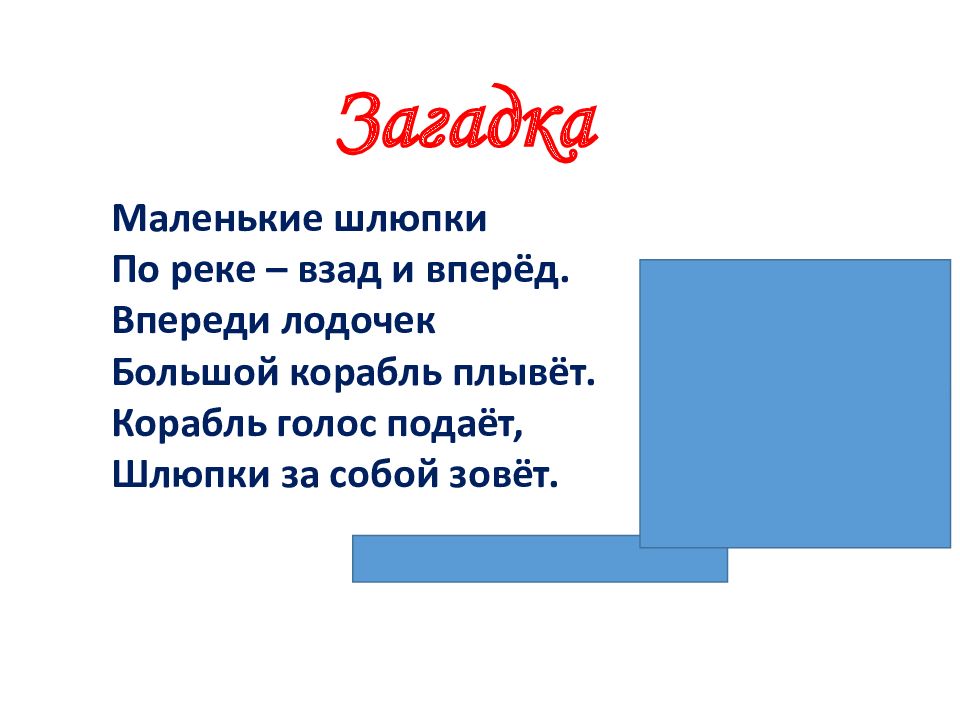 Загадка

Маленькие шлюпки
По реке – взад и вперёд.
Впереди лодочек
Большой корабль плывёт.
Корабль голос подаёт,
Шлюпки за собой зовёт.